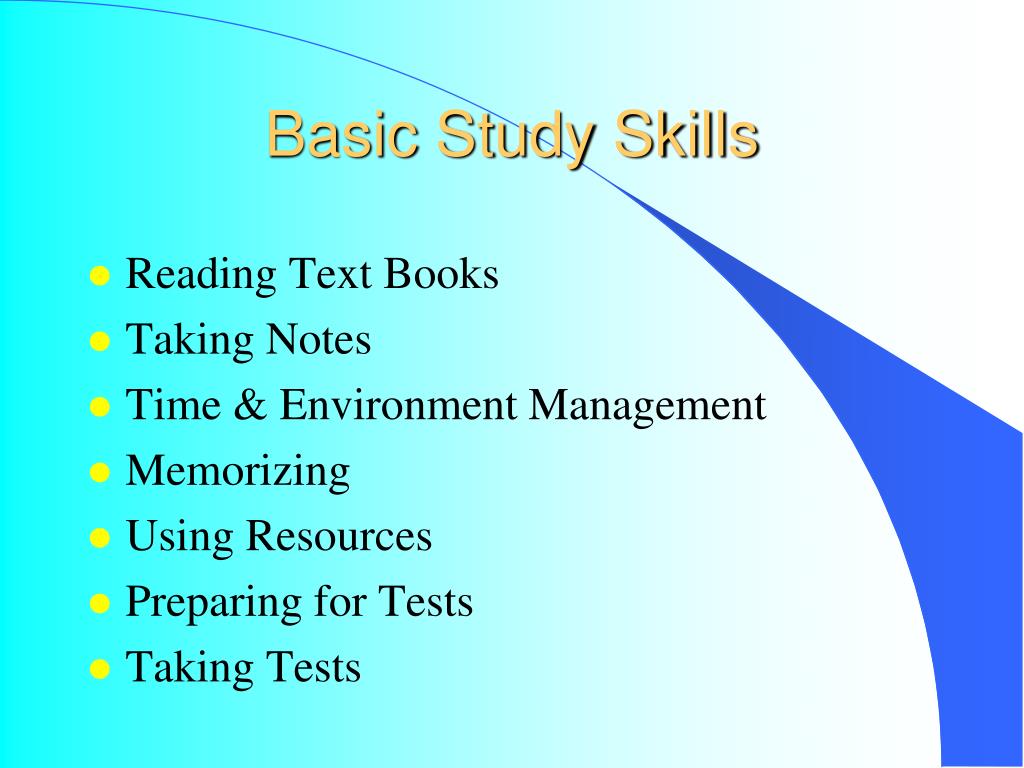 Basic Study Skills

- Reading Text Books
- Taking Notes
- Time & Environment Management
- Memorizing
- Using Resources
- Preparing for Tests
- Taking Tests